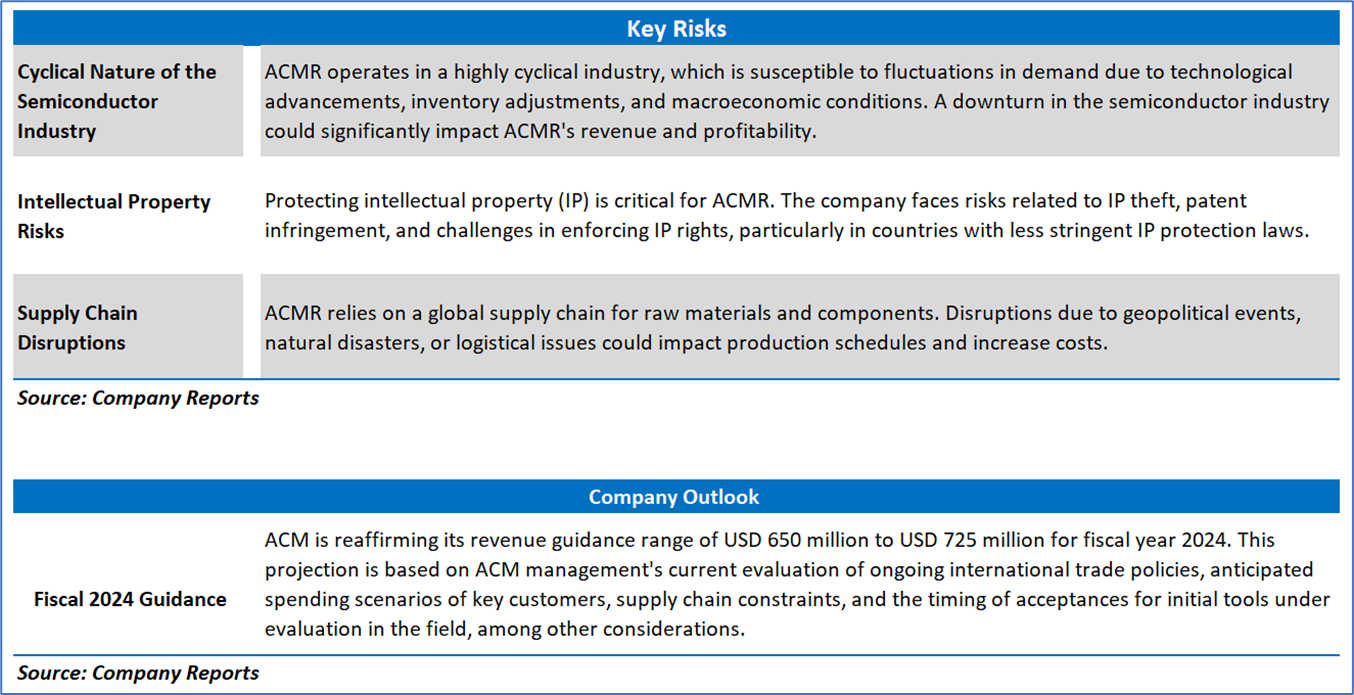 | Key Risks | |
|---|---|
| Cyclical Nature of the Semiconductor Industry | ACMR operates in a highly cyclical industry, which is susceptible to fluctuations in demand due to technological advancements, inventory adjustments, and macroeconomic conditions. A downturn in the semiconductor industry could significantly impact ACMR's revenue and profitability. |
| Intellectual Property Risks | Protecting intellectual property (IP) is critical for ACMR. The company faces risks related to IP theft, patent infringement, and challenges in enforcing IP rights, particularly in countries with less stringent IP protection laws. |
| Supply Chain Disruptions | ACMR relies on a global supply chain for raw materials and components. Disruptions due to geopolitical events, natural disasters, or logistical issues could impact production schedules and increase costs. |

Source: Company Reports

| Company Outlook | |
|---|---|
| Fiscal 2024 Guidance | ACM is reaffirming its revenue guidance range of USD 650 million to USD 725 million for fiscal year 2024. This projection is based on ACM management's current evaluation of ongoing international trade policies, anticipated spending scenarios of key customers, supply chain constraints, and the timing of acceptances for initial tools under evaluation in the field, among other considerations. |

Source: Company Reports